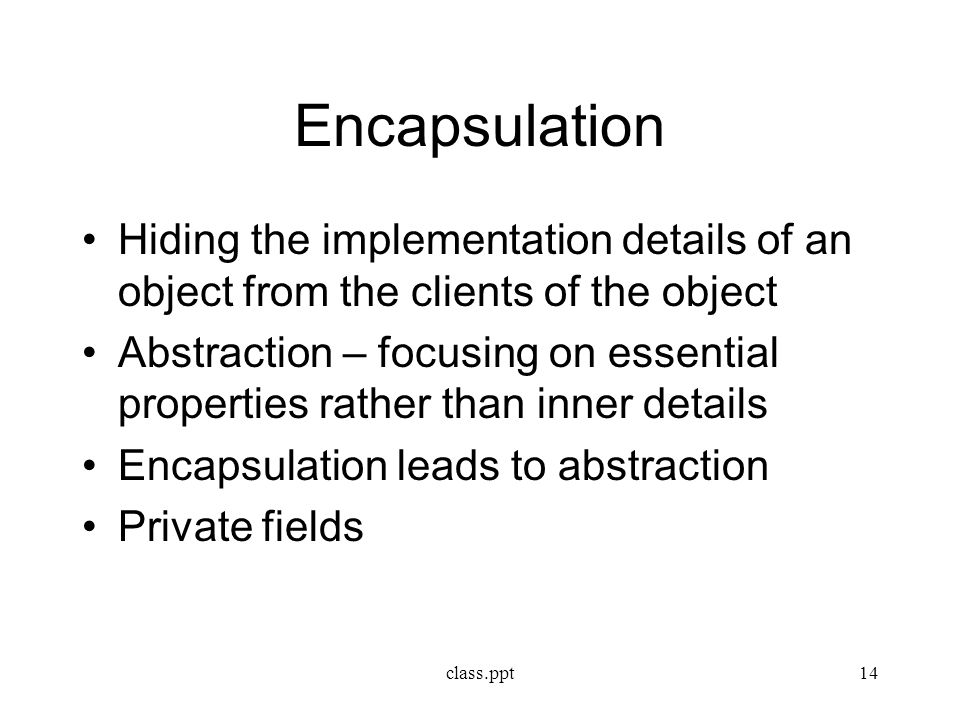 Encapsulation

• Hiding the implementation details of an object from the clients of the object
• Abstraction – focusing on essential properties rather than inner details
• Encapsulation leads to abstraction
• Private fields

class.ppt

14